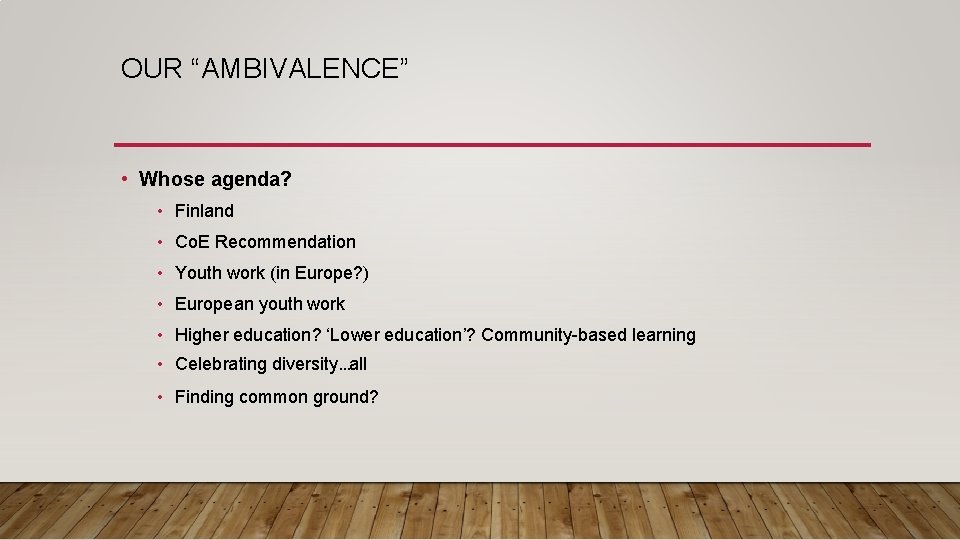 OUR “AMBIVALENCE”

• Whose agenda?
  • Finland
  • CoE Recommendation
  • Youth work (in Europe?)
  • European youth work
  • Higher education? ‘Lower education’? Community-based learning
  • Celebrating diversity...all
  • Finding common ground?